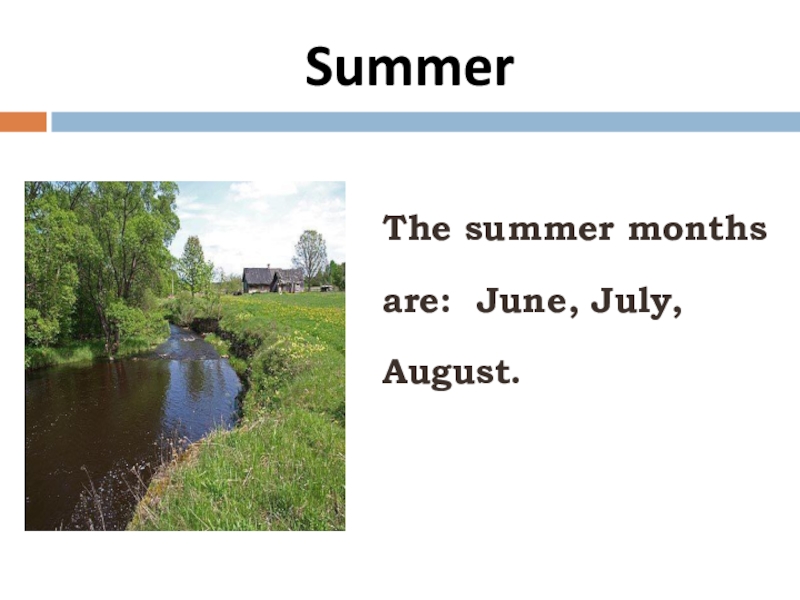 Summer

The summer months are: June, July, August.